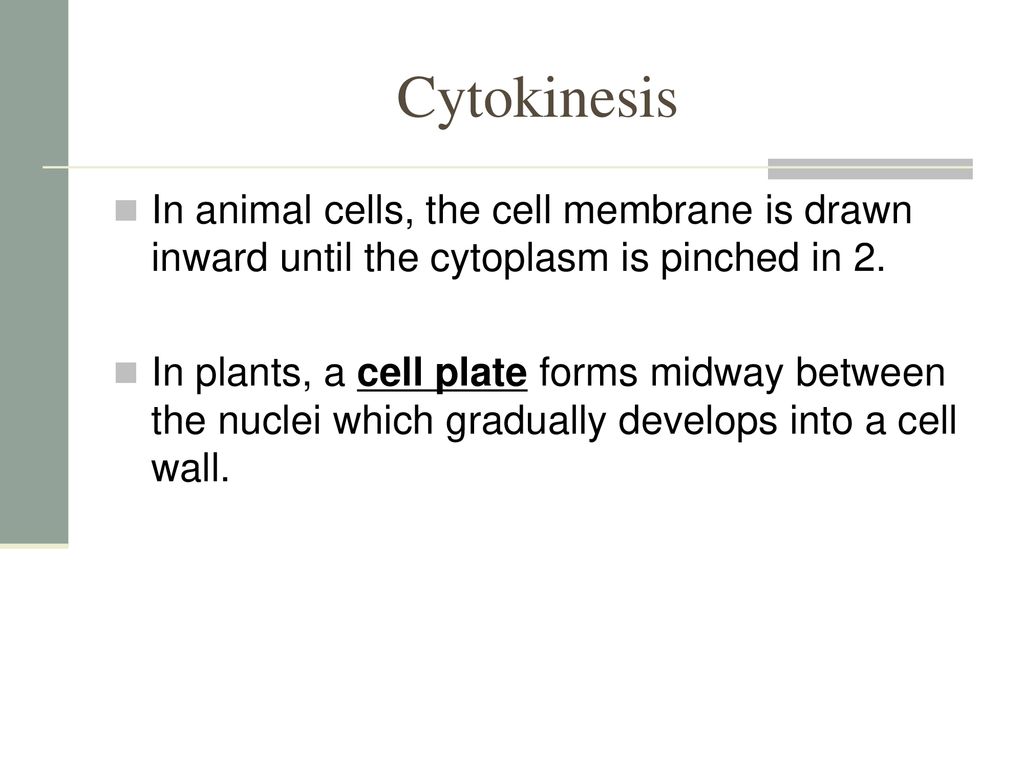 Cytokinesis

In animal cells, the cell membrane is drawn inward until the cytoplasm is pinched in 2.

In plants, a cell plate forms midway between the nuclei which gradually develops into a cell wall.